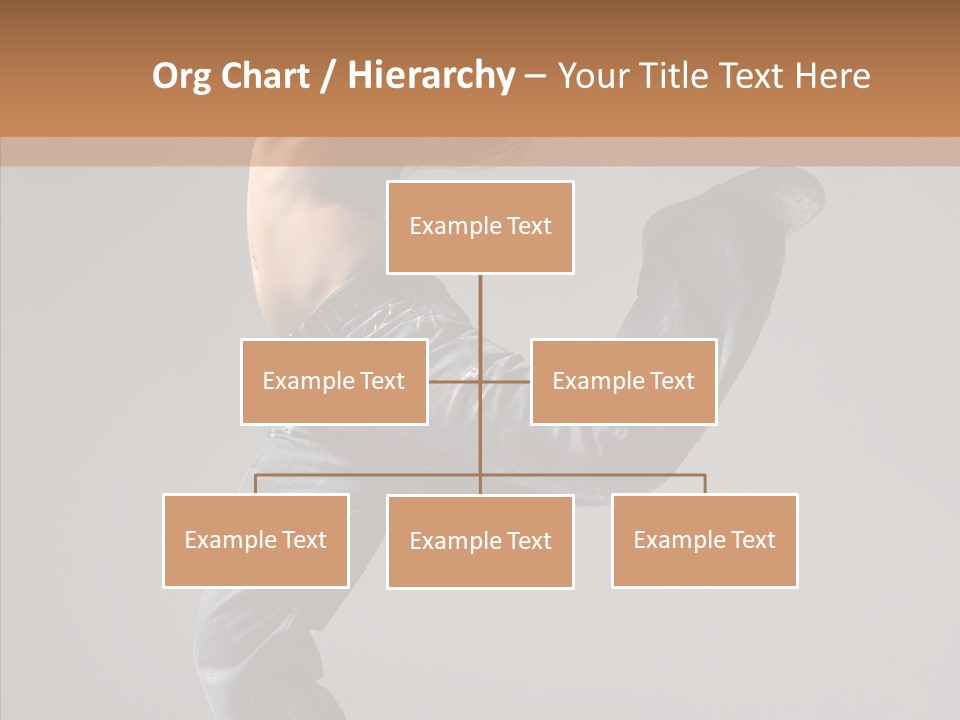 Org Chart / Hierarchy – Your Title Text Here

Example Text

Example Text

Example Text

Example Text

Example Text

Example Text